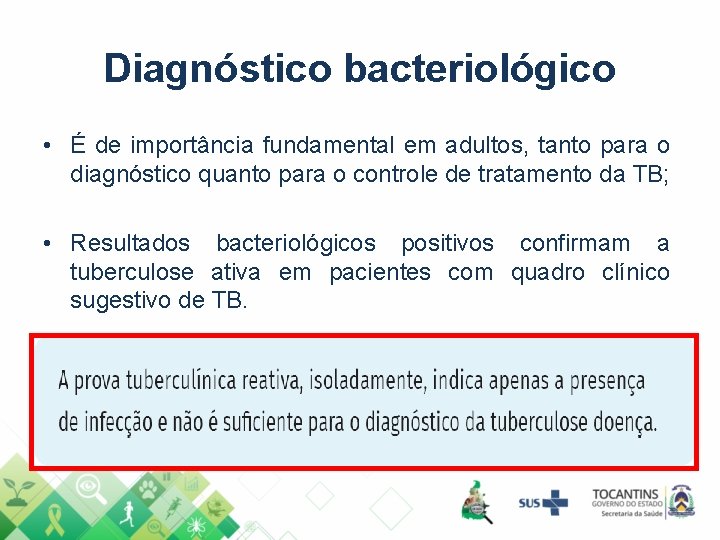 Diagnóstico bacteriológico

• É de importância fundamental em adultos, tanto para o diagnóstico quanto para o controle de tratamento da TB;

• Resultados bacteriológicos positivos confirmam a tuberculose ativa em pacientes com quadro clínico sugestivo de TB.

A prova tuberculínica reativa, isoladamente, indica apenas a presença de infecção e não é suficiente para o diagnóstico da tuberculose doença.

SUS

TOCANTINS
GOVERNO DO ESTADO
Secretaria da Saúde